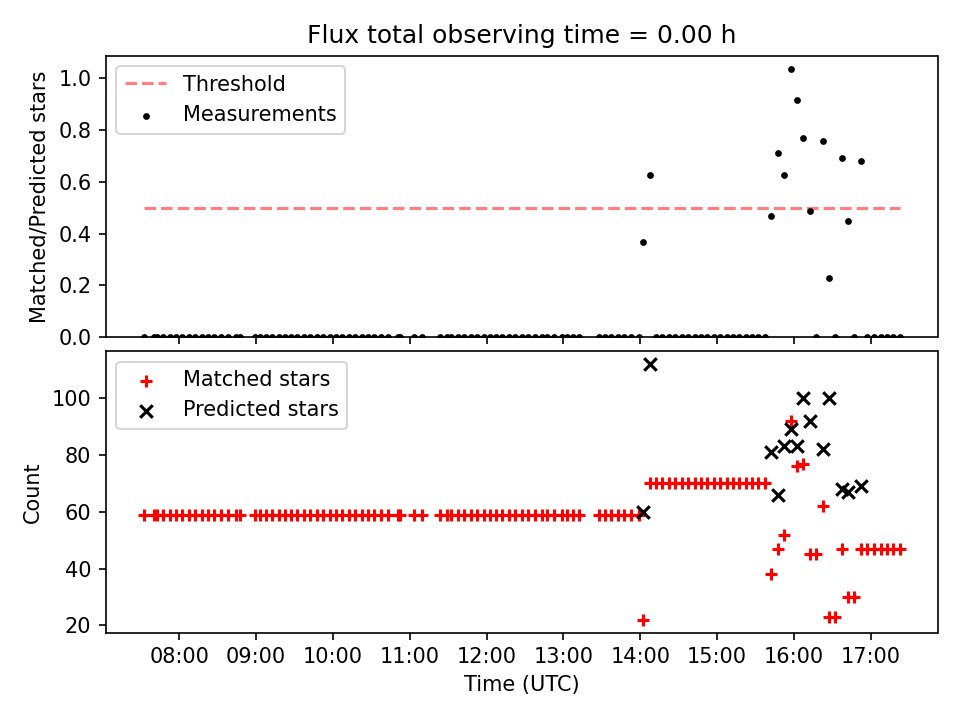 Flux total observing time = 0.00 h

Threshold
Measurements

Matched/Predicted stars

1.0
0.8
0.6
0.4
0.2
0.0

Matched stars
Predicted stars

Count

100
80
60
40
20

08:00 09:00 10:00 11:00 12:00 13:00 14:00 15:00 16:00 17:00

Time (UTC)